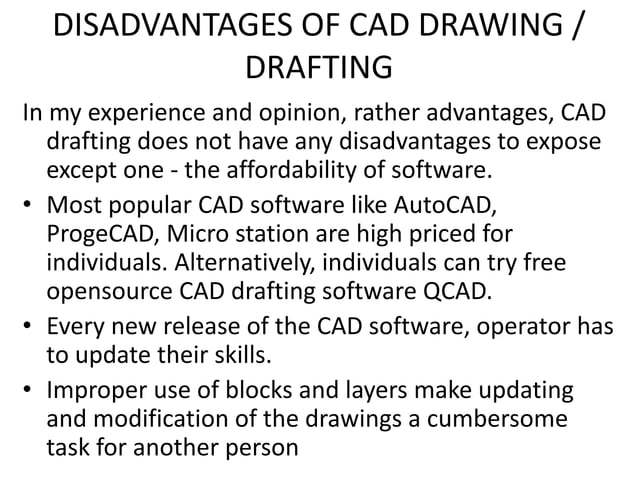 DISADVANTAGES OF CAD DRAWING / DRAFTING

In my experience and opinion, rather advantages, CAD drafting does not have any disadvantages to expose except one - the affordability of software.

• Most popular CAD software like AutoCAD, ProgeCAD, Micro station are high priced for individuals. Alternatively, individuals can try free opensource CAD drafting software QCAD.

• Every new release of the CAD software, operator has to update their skills.

• Improper use of blocks and layers make updating and modification of the drawings a cumbersome task for another person